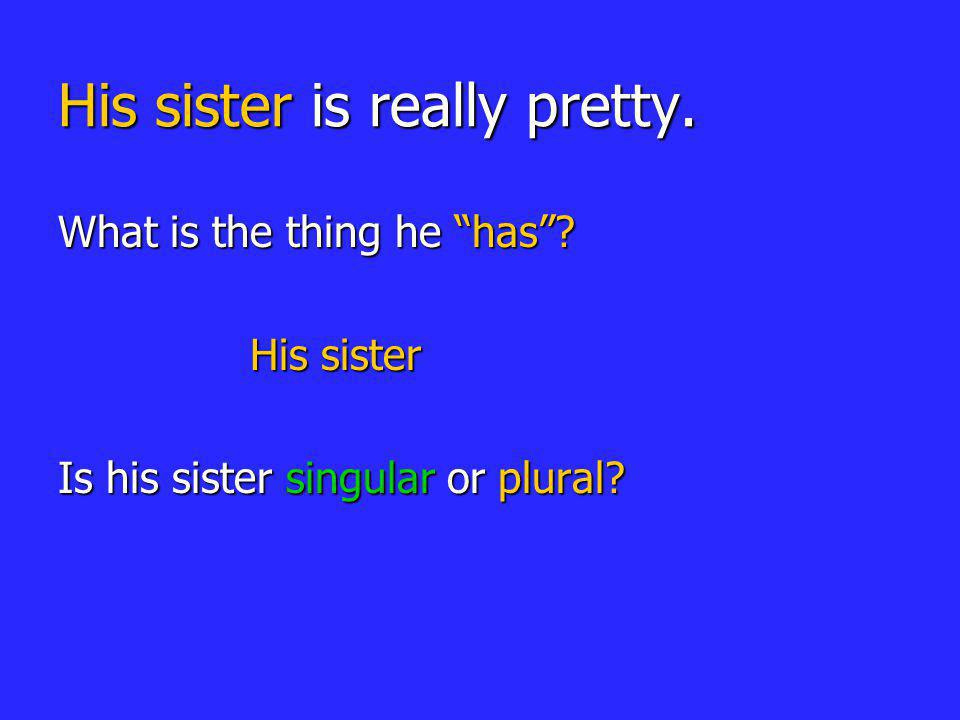 His sister is really pretty.

What is the thing he “has”?

His sister

Is his sister singular or plural?